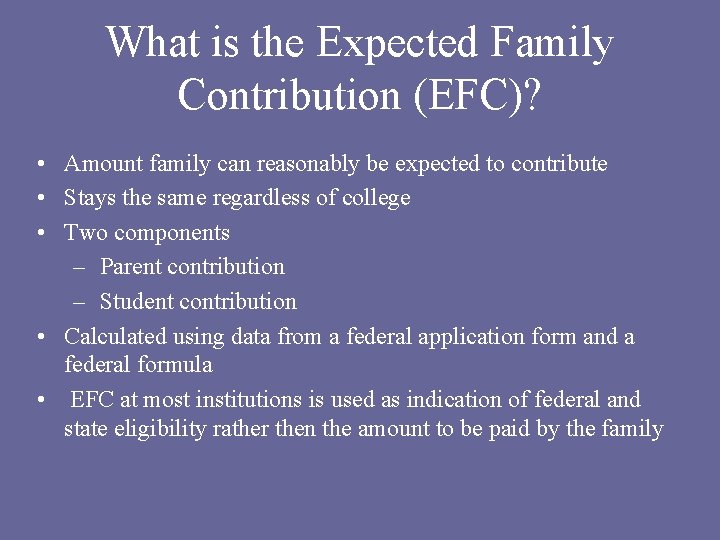 What is the Expected Family Contribution (EFC)?

• Amount family can reasonably be expected to contribute
• Stays the same regardless of college
• Two components
– Parent contribution
– Student contribution
• Calculated using data from a federal application form and a federal formula
• EFC at most institutions is used as indication of federal and state eligibility rather then the amount to be paid by the family